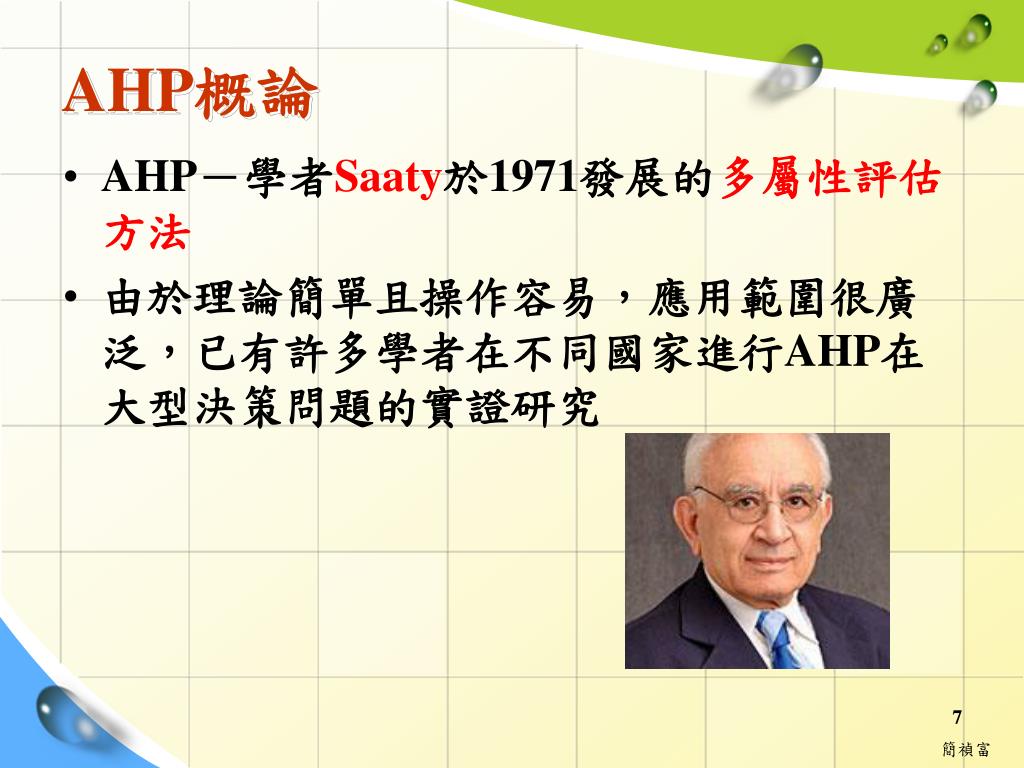 AHP概論

• AHP－學者Saaty於1971發展的多屬性評估方法

• 由於理論簡單且操作容易，應用範圍很廣泛，已有許多學者在不同國家進行AHP在大型決策問題的實證研究

7

簡禎富